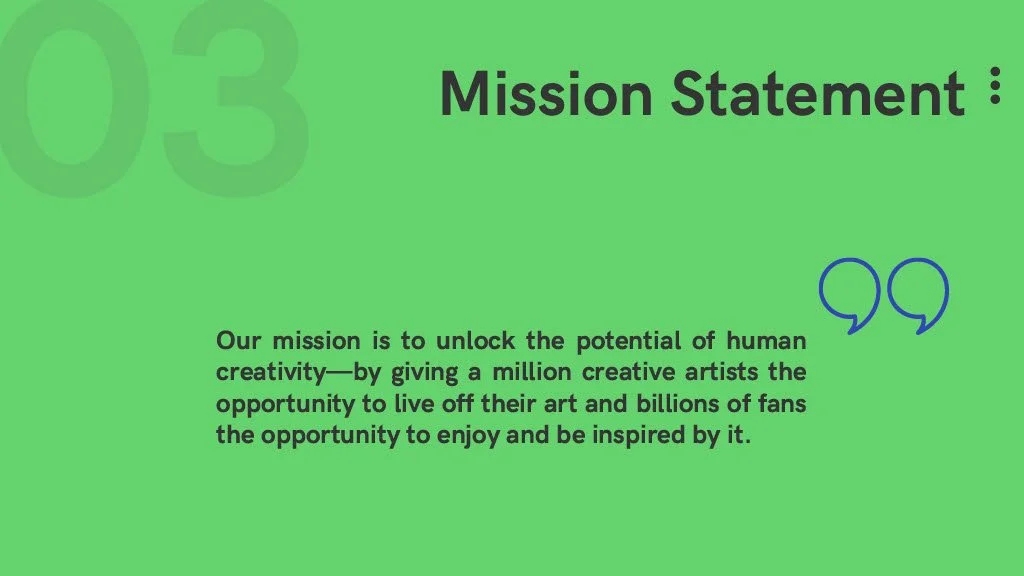 03

Mission Statement

Our mission is to unlock the potential of human creativity—by giving a million creative artists the opportunity to live off their art and billions of fans the opportunity to enjoy and be inspired by it.